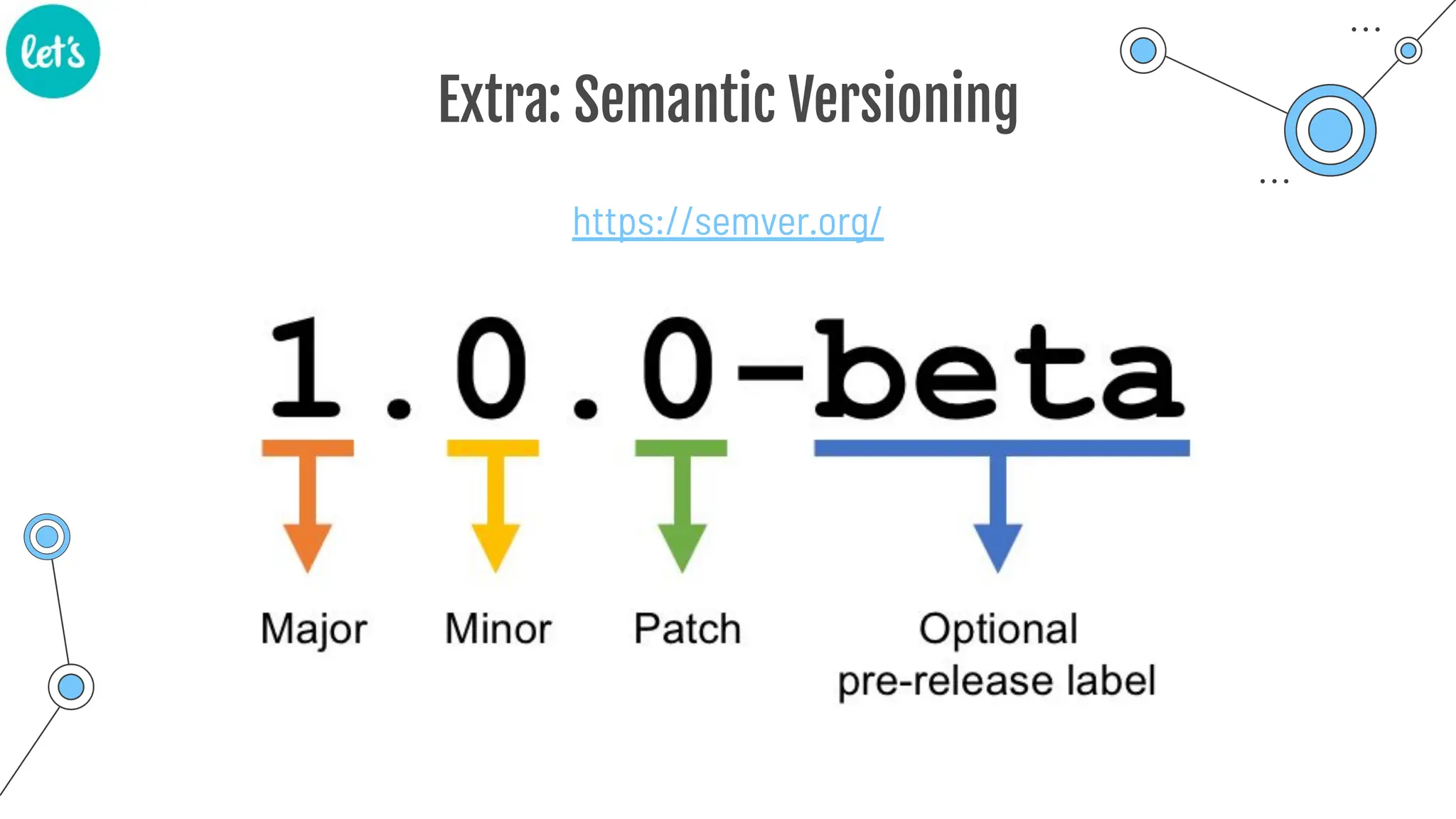 let's

Extra: Semantic Versioning

https://semver.org/

1.0.0-beta

Major

Minor

Patch

Optional
pre-release label